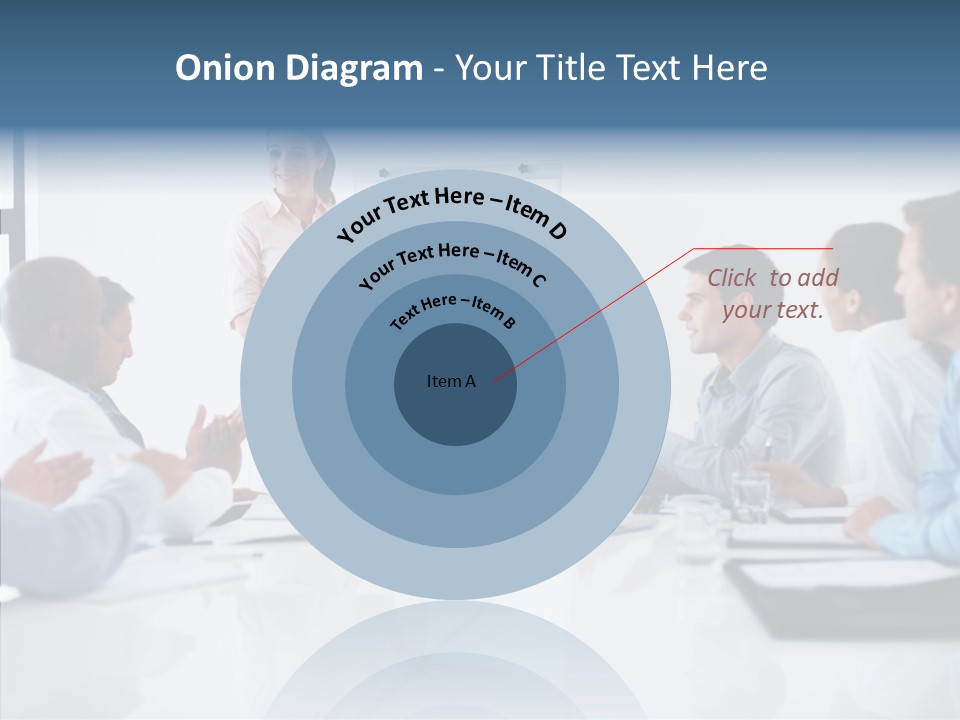 Onion Diagram - Your Title Text Here

Your Text Here – Item D

Your Text Here – Item C

Text Here – Item B

Item A

Click to add your text.